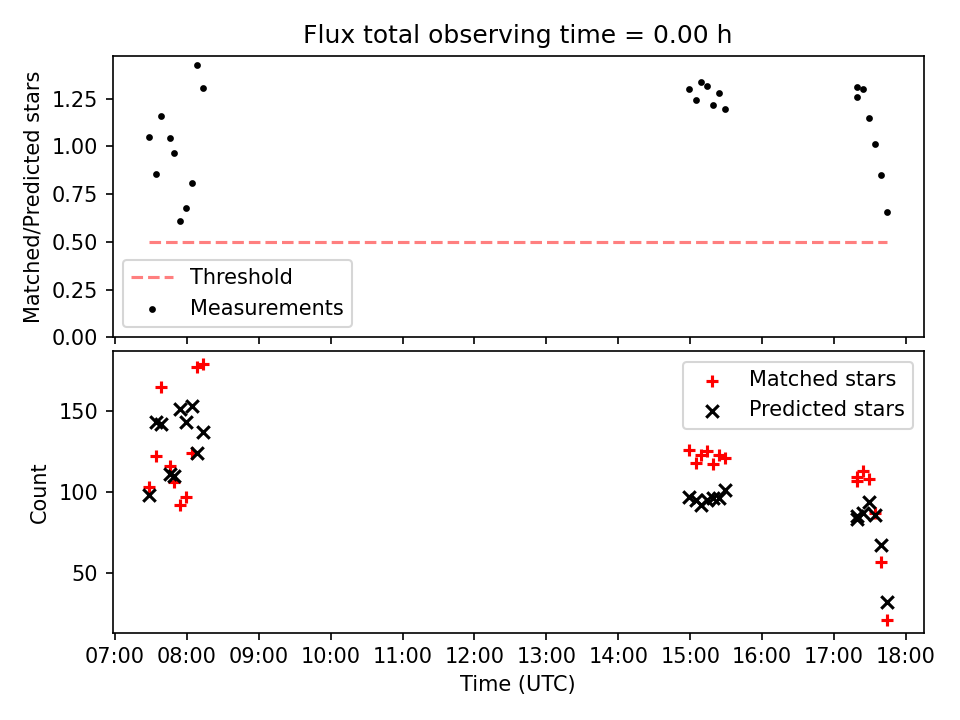 Flux total observing time = 0.00 h

Matched/Predicted stars

1.25
1.00
0.75
0.50
0.25
0.00

Threshold
Measurements

Count

150
100
50

Matched stars
Predicted stars

07:00 08:00 09:00 10:00 11:00 12:00 13:00 14:00 15:00 16:00 17:00 18:00

Time (UTC)